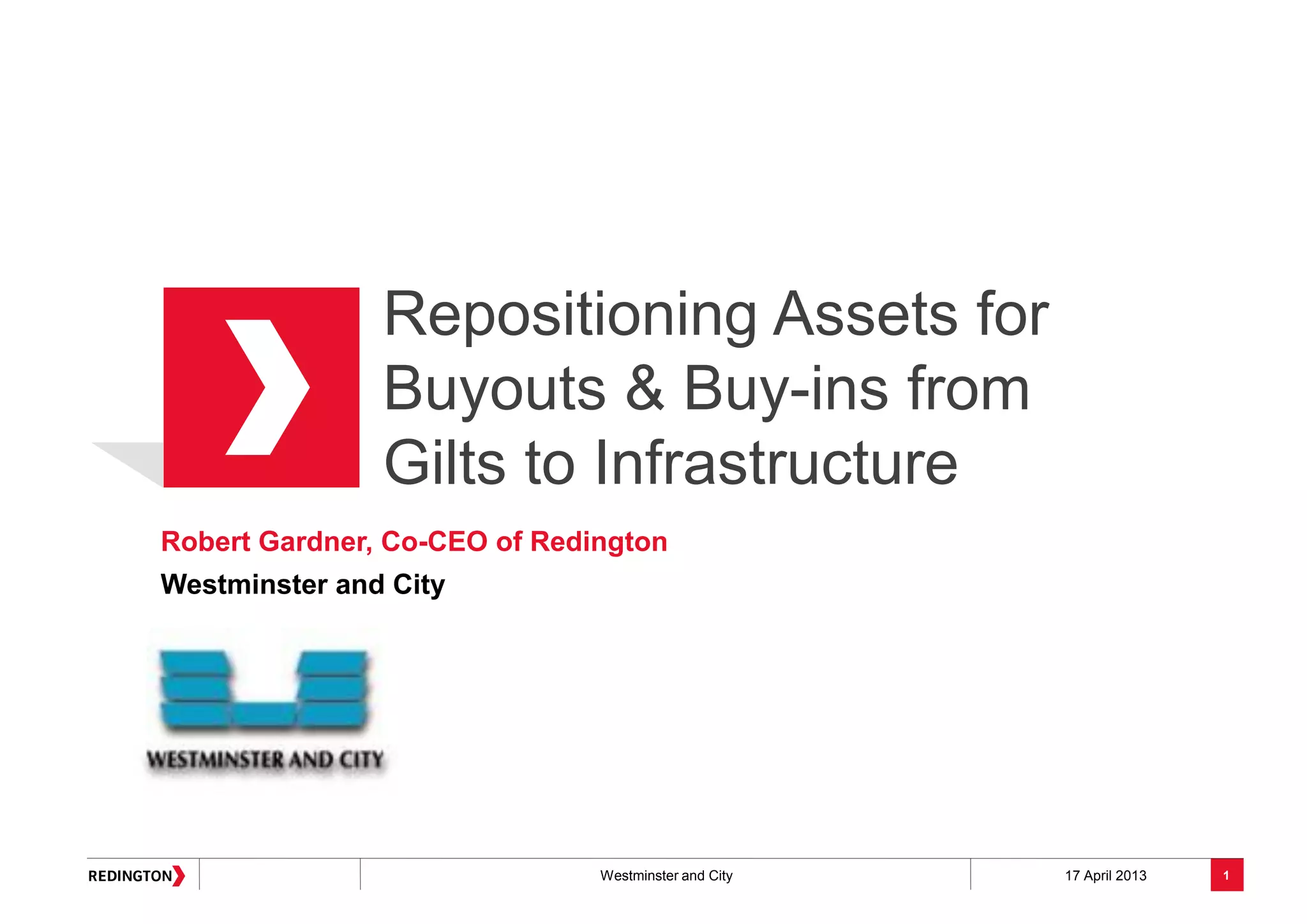 Repositioning Assets for Buyouts & Buy-ins from Gilts to Infrastructure

Robert Gardner, Co-CEO of Redington

Westminster and City

WESTMINSTER AND CITY

REDINGTON

Westminster and City

17 April 2013

1